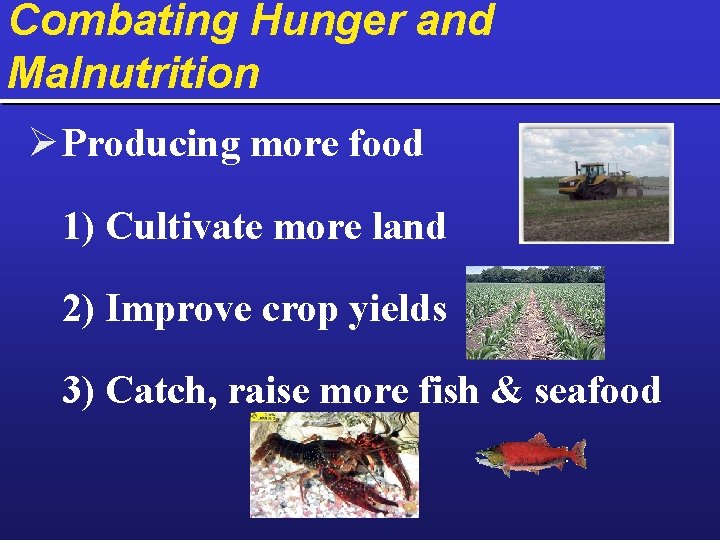 Combating Hunger and Malnutrition

➢ Producing more food

1) Cultivate more land

2) Improve crop yields

3) Catch, raise more fish & seafood